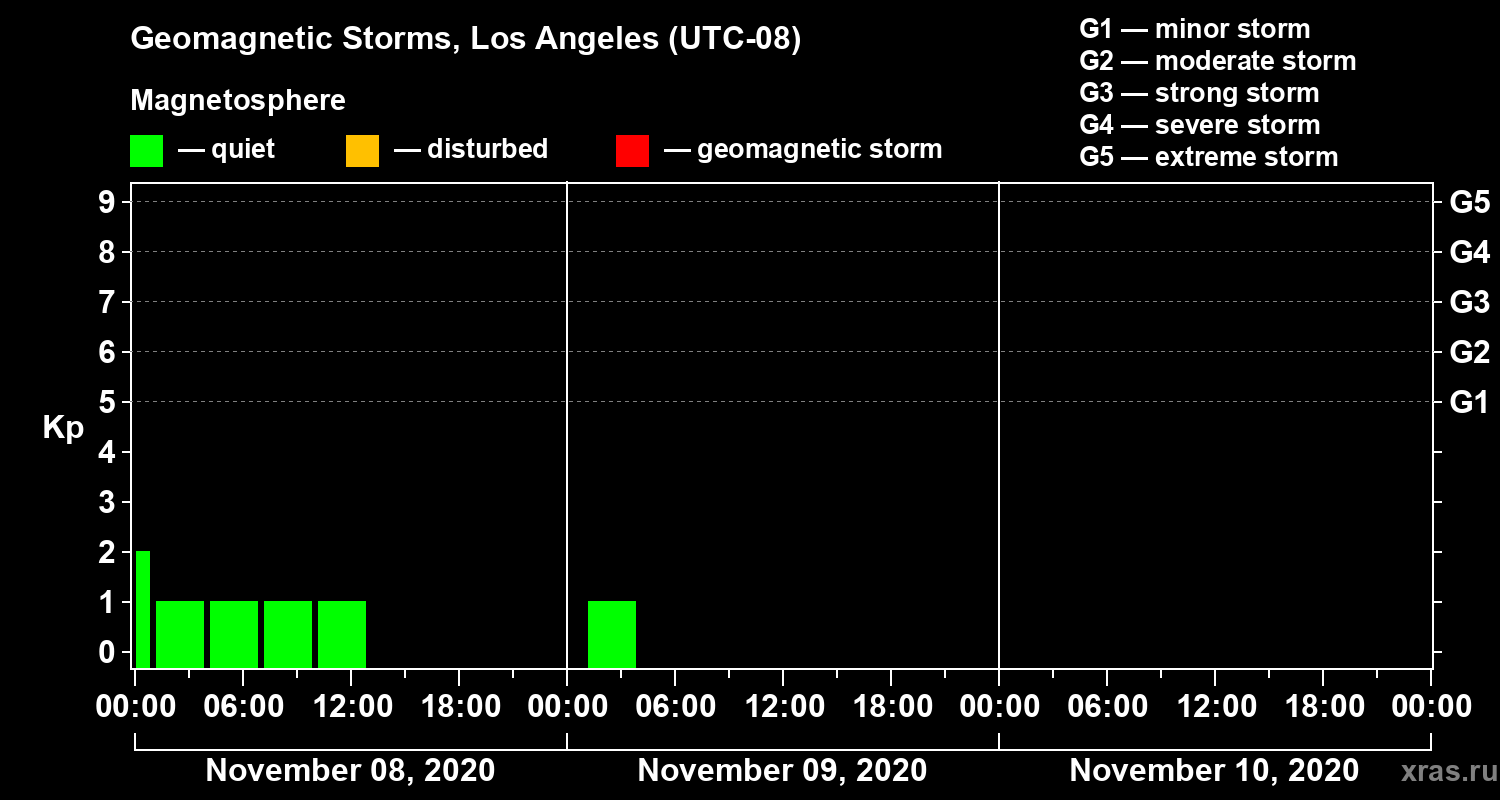 Geomagnetic Storms, Los Angeles (UTC-08)

Magnetosphere

— quiet — disturbed — geomagnetic storm

G1 — minor storm
G2 — moderate storm
G3 — strong storm
G4 — severe storm
G5 — extreme storm

Kp

9
8
7
6
5
4
3
2
1
0

G5
G4
G3
G2
G1

00:00 06:00 12:00 18:00 00:00 06:00 12:00 18:00 00:00 06:00 12:00 18:00 00:00

November 08, 2020
November 09, 2020
November 10, 2020

xras.ru